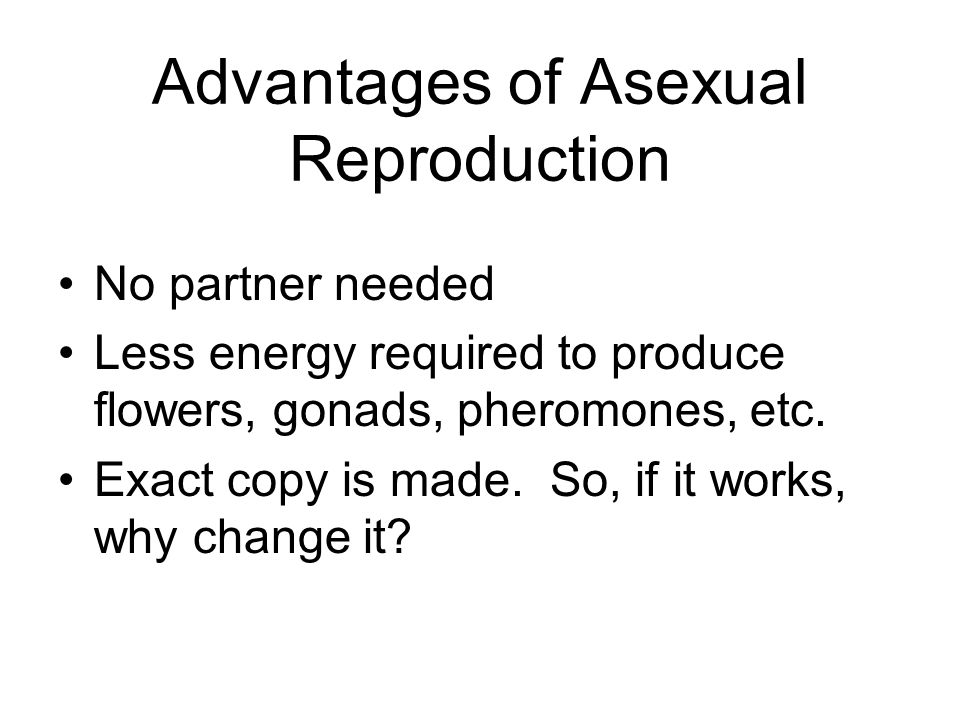 Advantages of Asexual Reproduction

• No partner needed
• Less energy required to produce flowers, gonads, pheromones, etc.
• Exact copy is made. So, if it works, why change it?